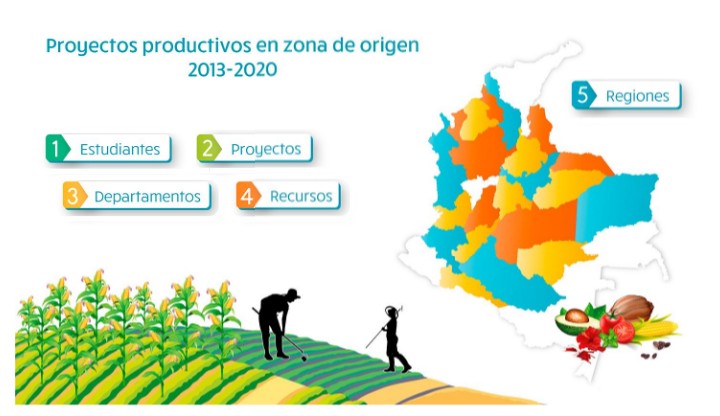 Proyectos productivos en zona de origen
2013-2020

1 Estudiantes

2 Proyectos

3 Departamentos

4 Recursos

5 Regiones